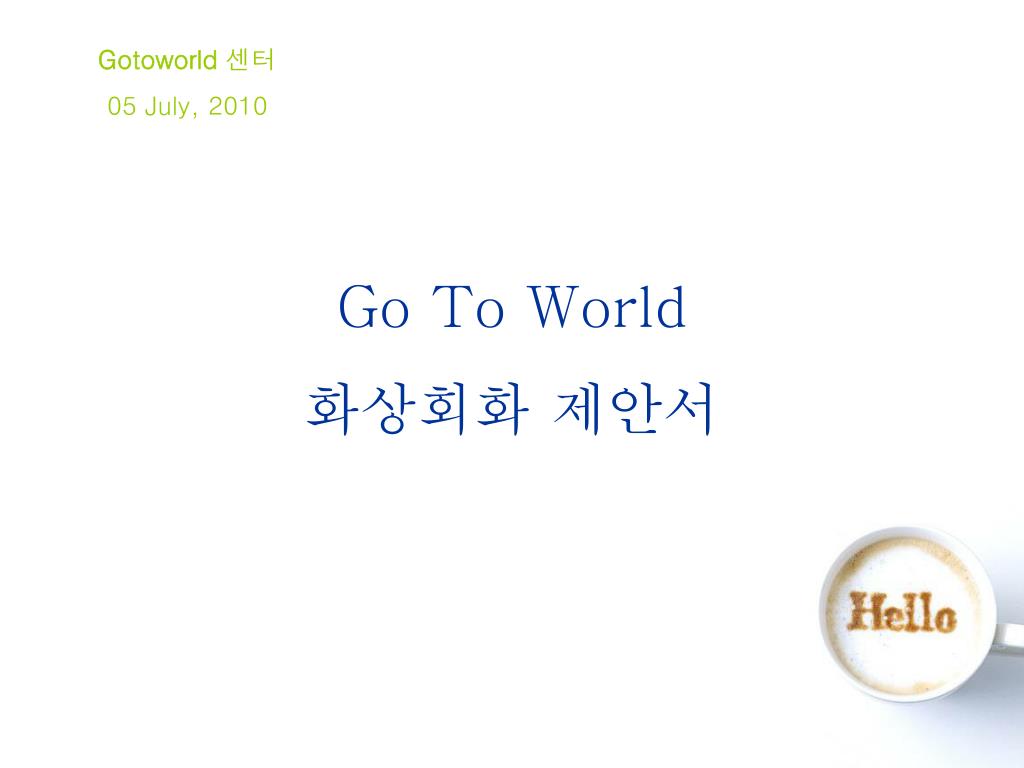 Gotoworld 센터
05 July, 2010

Go To World
화상회화 제안서

Hello